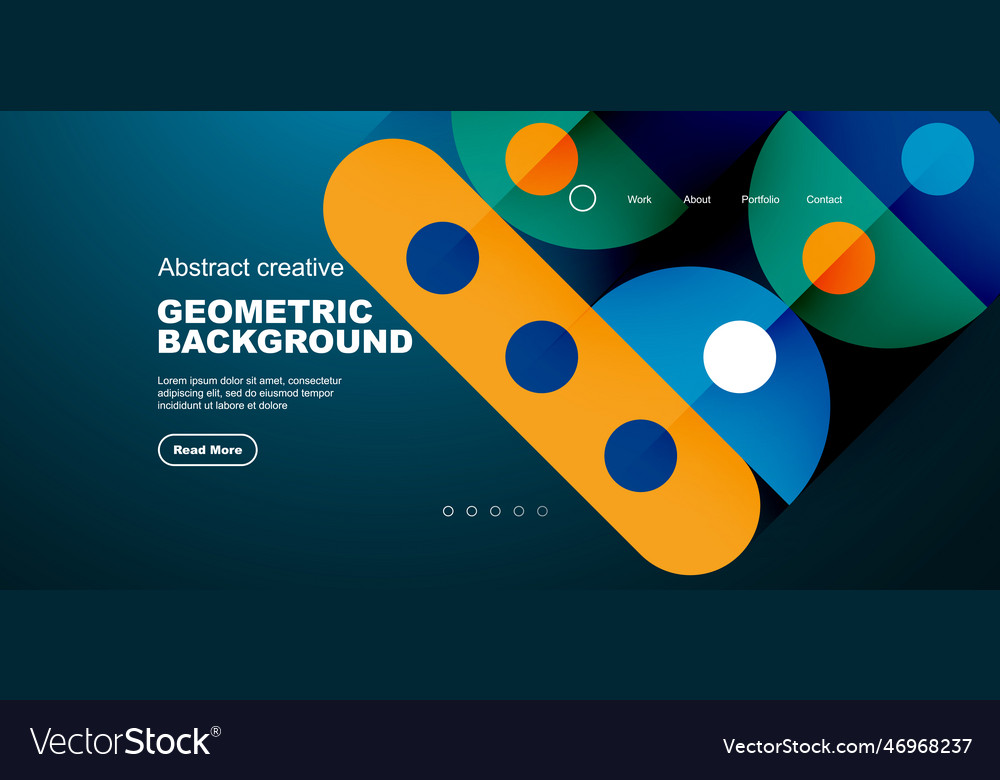 Work About Portfolio Contact

Abstract creative

GEOMETRIC BACKGROUND

Lorem ipsum dolor sit amet, consectetur adipiscing elit, sed do eiusmod tempor incididunt ut labore et dolore

Read More

VectorStock®

VectorStock.com/46968237